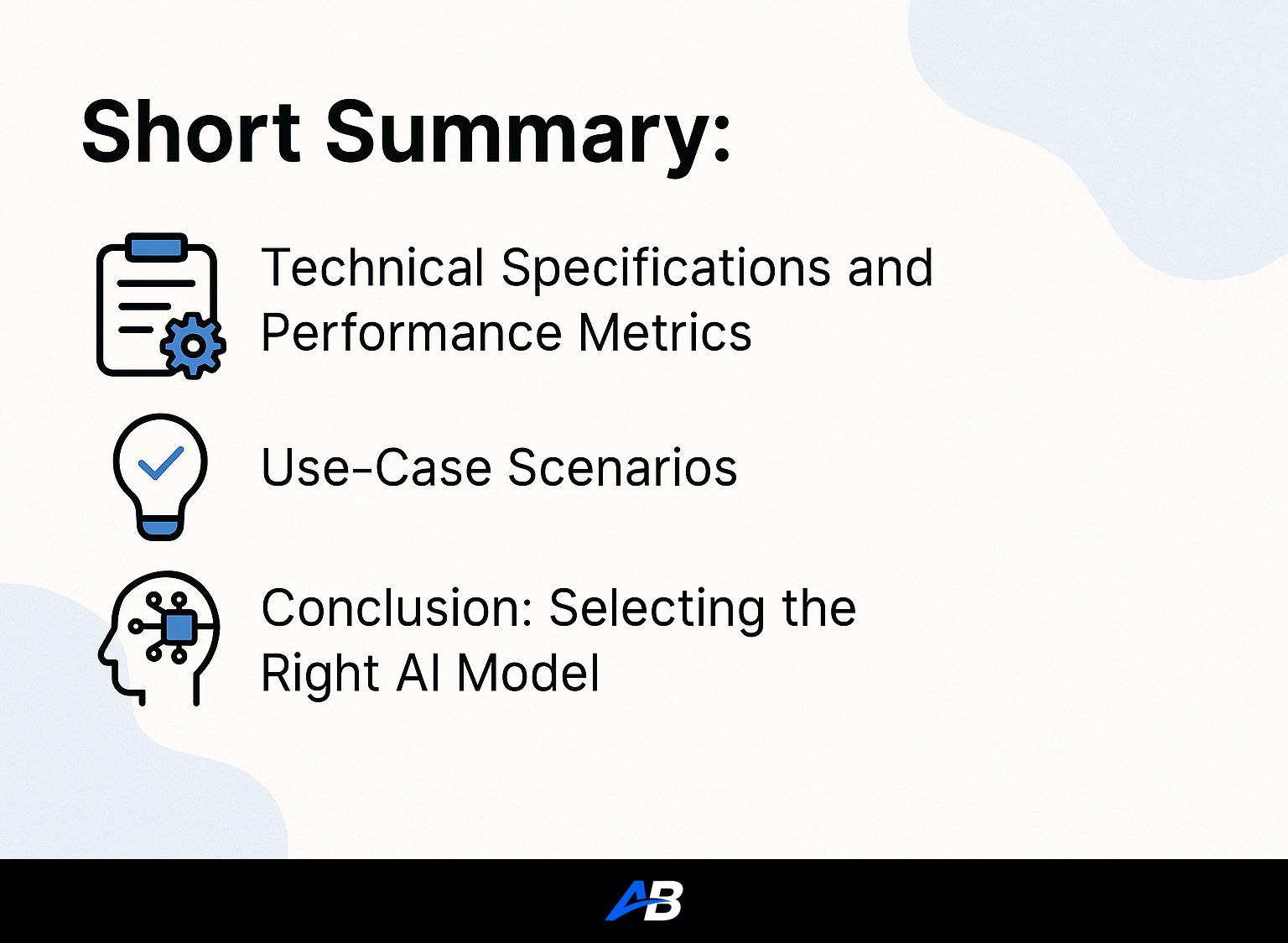 Short Summary:

Technical Specifications and Performance Metrics

Use-Case Scenarios

Conclusion: Selecting the Right AI Model

AB